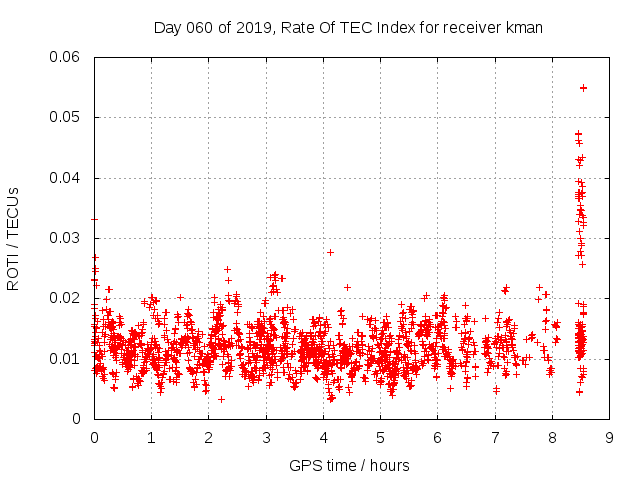 Day 060 of 2019, Rate Of TEC Index for receiver kman

ROTI / TECUs

0.06
0.05
0.04
0.03
0.02
0.01
0

0 1 2 3 4 5 6 7 8 9

GPS time / hours